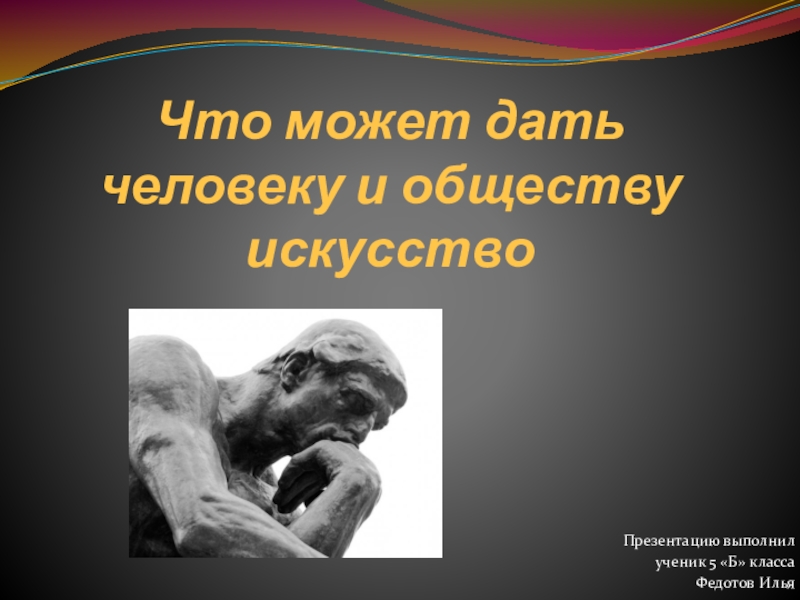 Что может дать человеку и обществу искусство

Презентацию выполнил
ученик 5 «Б» класса
Федотов Илья